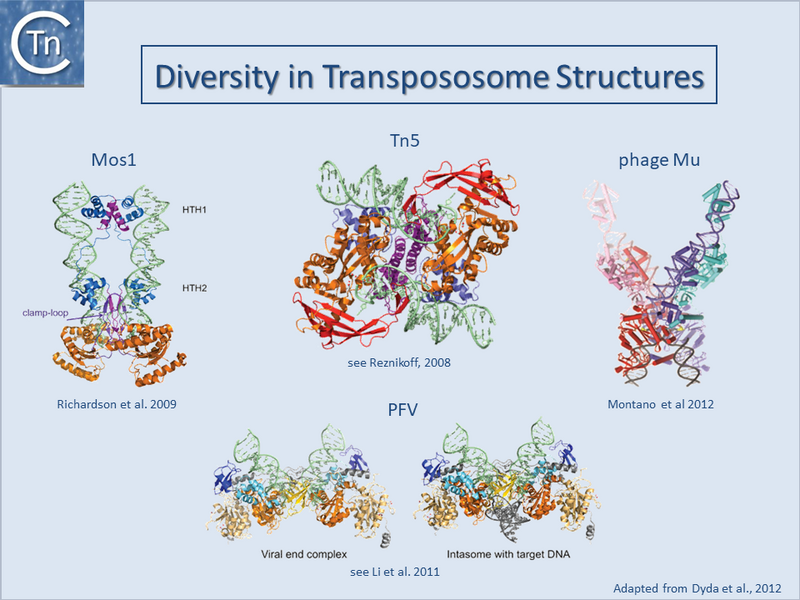 Tn

Diversity in Transpososome Structures

Mos1

HTH1

HTH2

clamp-loop

Richardson et al. 2009

Tn5

see Reznikoff, 2008

phage Mu

Montano et al 2012

PFV

Viral end complex

Intasome with target DNA

see Li et al. 2011

Adapted from Dyda et al., 2012